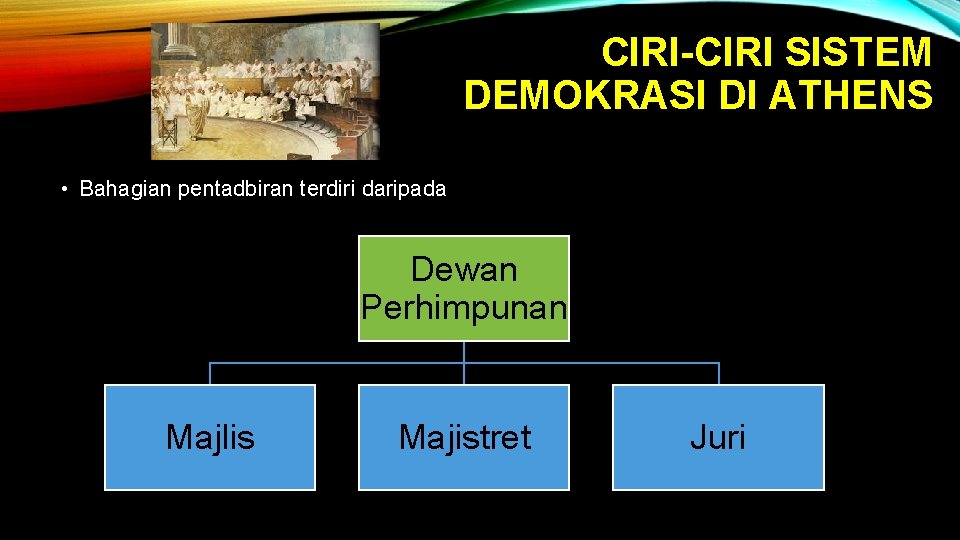 CIRI-CIRI SISTEM DEMOKRASI DI ATHENS

• Bahagian pentadbiran terdiri daripada

Dewan Perhimpunan

Majlis

Majistret

Juri